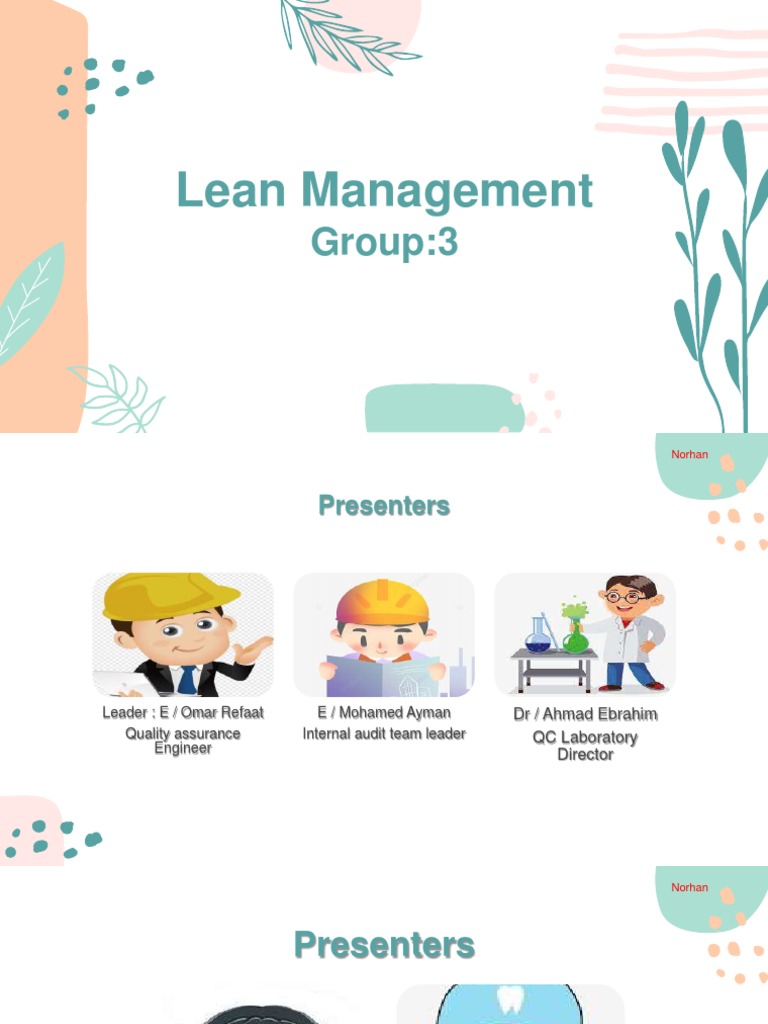 Lean Management
Group:3

Norhan

Presenters

Leader : E / Omar Refaat
Quality assurance Engineer

E / Mohamed Ayman
Internal audit team leader

Dr / Ahmad Ebrahim
QC Laboratory Director

Norhan

Presenters